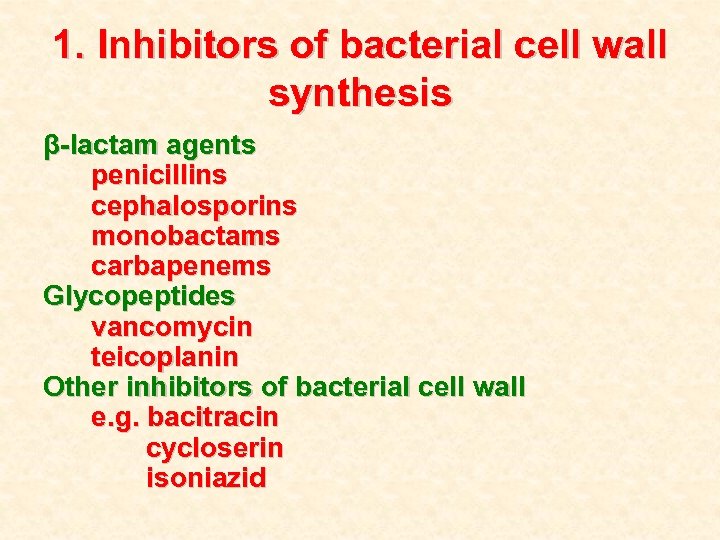 1. Inhibitors of bacterial cell wall synthesis

β-lactam agents
penicillins
cephalosporins
monobactams
carbapenems
Glycopeptides
vancomycin
teicoplanin
Other inhibitors of bacterial cell wall
e.g. bacitracin
cycloserin
isoniazid